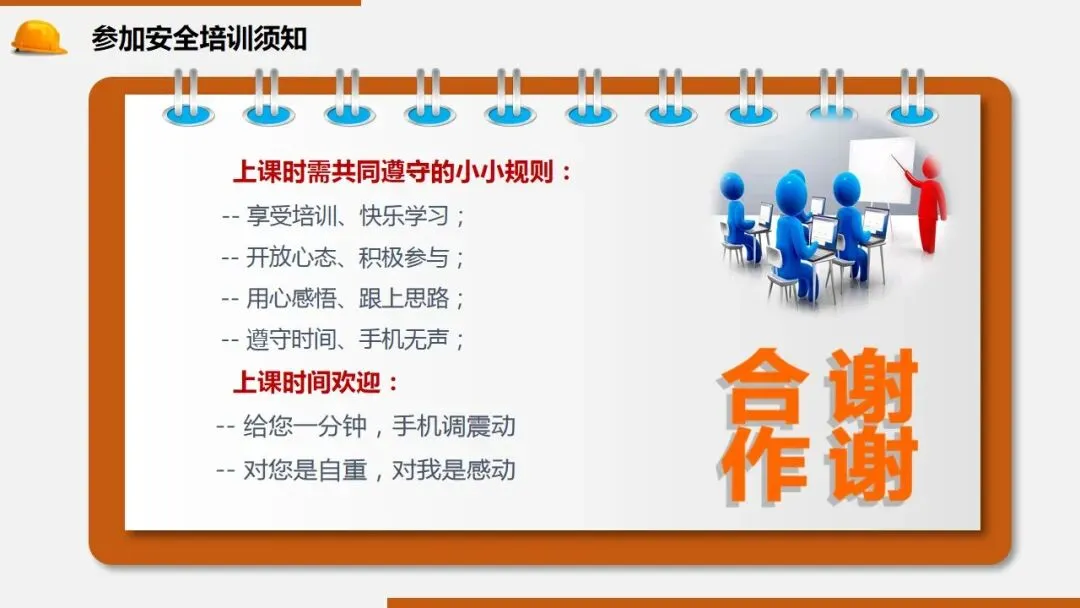 参加安全培训须知

上课时需共同遵守的小小规则：

-- 享受培训、快乐学习；

-- 开放心态、积极参与；

-- 用心感悟、跟上思路；

-- 遵守时间、手机无声；

上课时间欢迎：

-- 给您一分钟，手机调震动

-- 对您是自重，对我是感动

合作

谢谢